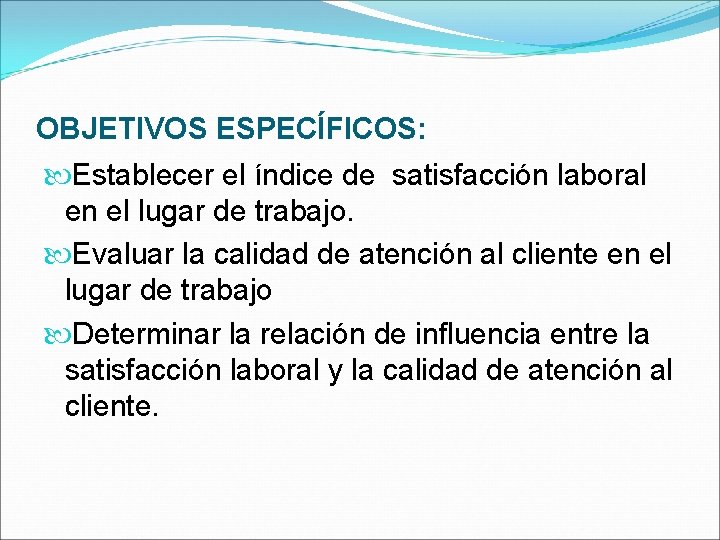 OBJETIVOS ESPECÍFICOS:

Establecer el índice de satisfacción laboral en el lugar de trabajo.

Evaluar la calidad de atención al cliente en el lugar de trabajo

Determinar la relación de influencia entre la satisfacción laboral y la calidad de atención al cliente.